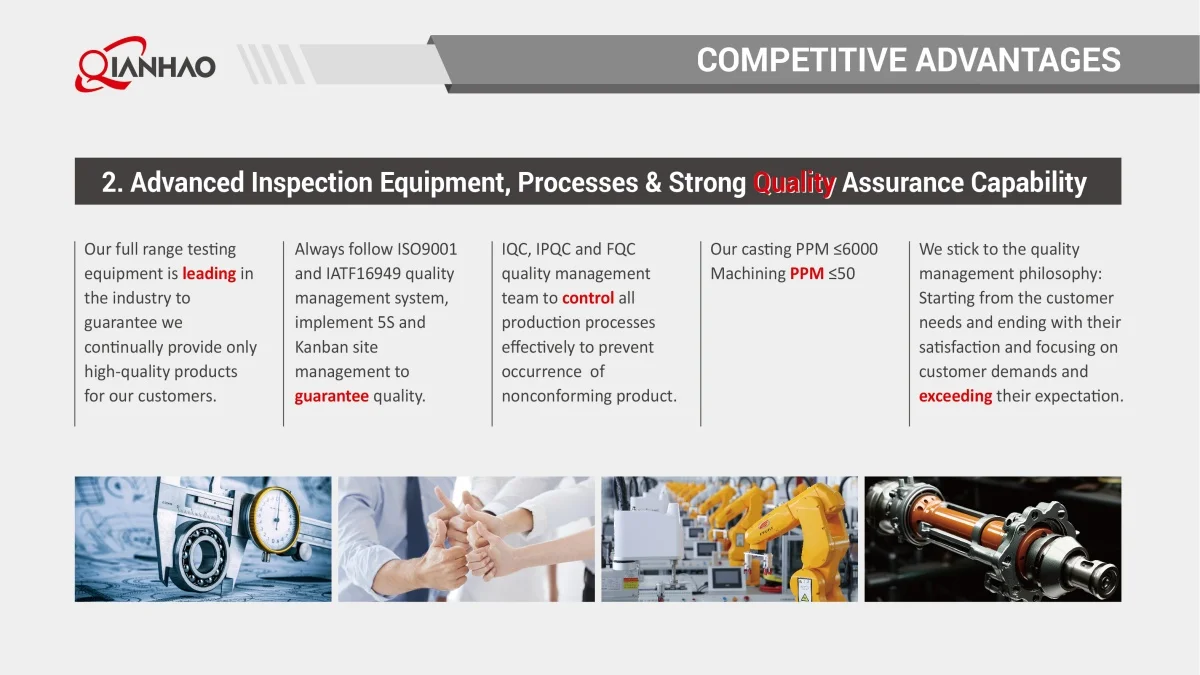 QIANHAO

COMPETITIVE ADVANTAGES

2. Advanced Inspection Equipment, Processes & Strong Quality Assurance Capability

Our full range testing equipment is leading in the industry to guarantee we continually provide only high-quality products for our customers.

Always follow ISO9001 and IATF16949 quality management system, implement 5S and Kanban site management to guarantee quality.

IQC, IPQC and FQC quality management team to control all production processes effectively to prevent occurrence of nonconforming product.

Our casting PPM ≤6000 Machining PPM ≤50

We stick to the quality management philosophy: Starting from the customer needs and ending with their satisfaction and focusing on customer demands and exceeding their expectation.